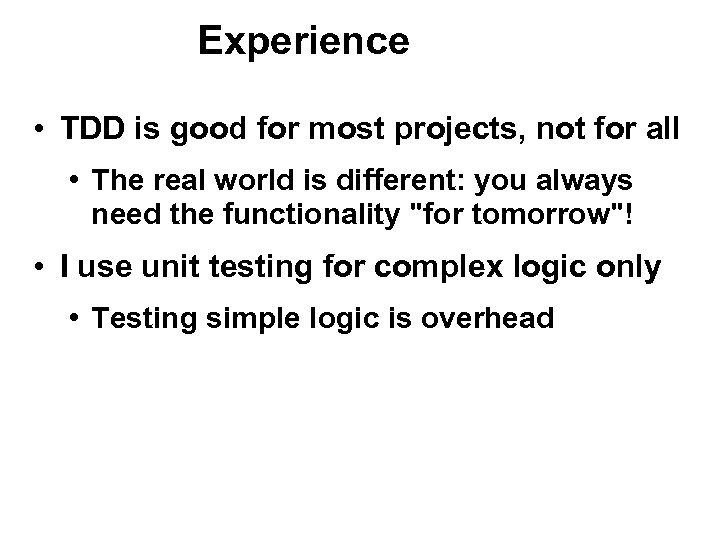 Experience

• TDD is good for most projects, not for all

• The real world is different: you always need the functionality "for tomorrow"!

• I use unit testing for complex logic only

• Testing simple logic is overhead